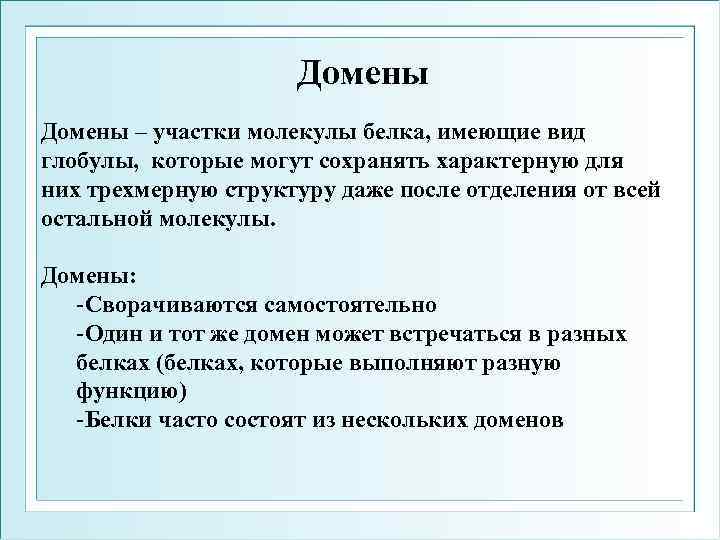 Домены

Домены – участки молекулы белка, имеющие вид глобулы, которые могут сохранять характерную для них трехмерную структуру даже после отделения от всей остальной молекулы.

Домены:
-Сворачиваются самостоятельно
-Один и тот же домен может встречаться в разных белках (белках, которые выполняют разную функцию)
-Белки часто состоят из нескольких доменов